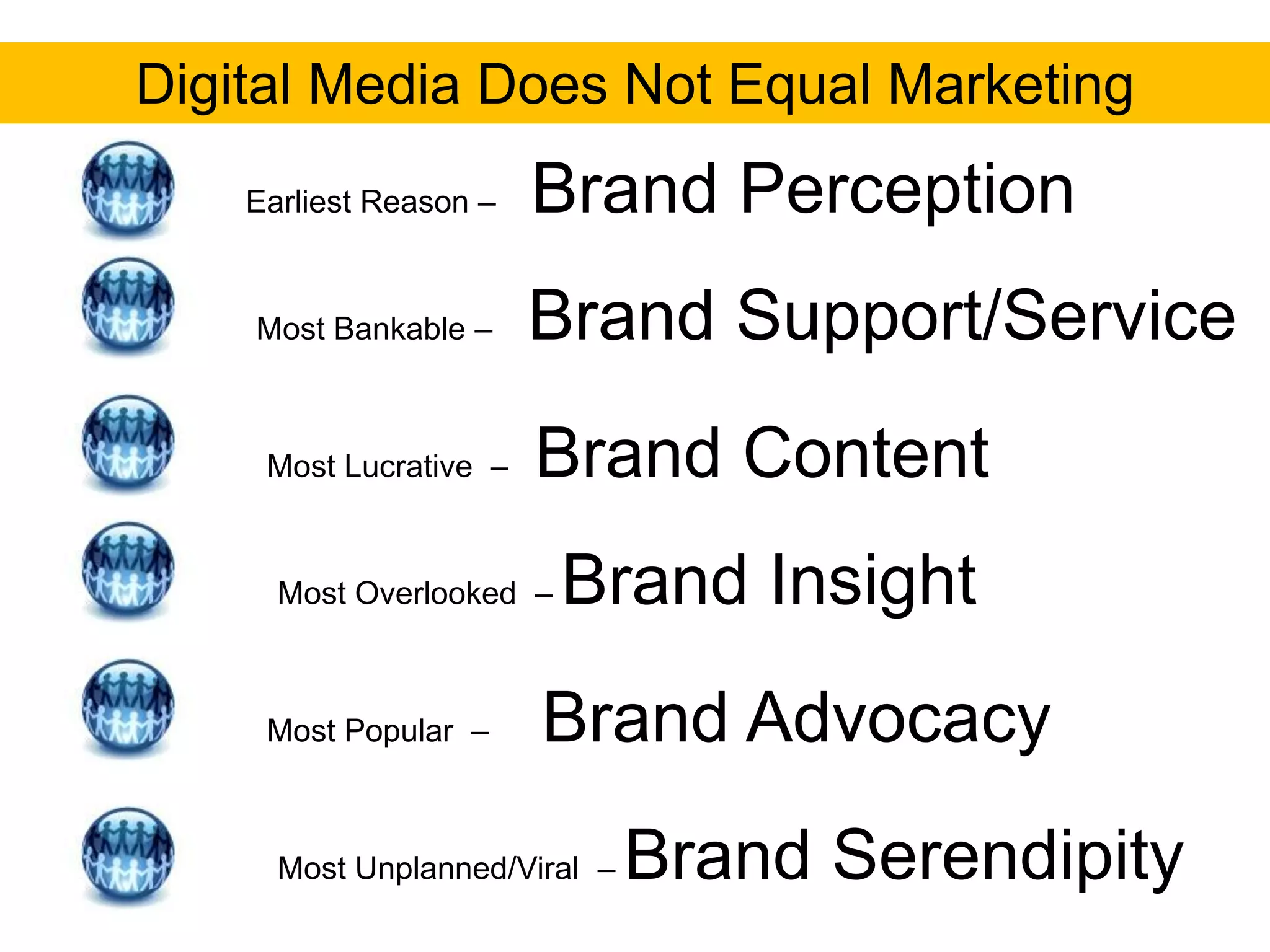 Digital Media Does Not Equal Marketing

Earliest Reason – Brand Perception

Most Bankable – Brand Support/Service

Most Lucrative – Brand Content

Most Overlooked – Brand Insight

Most Popular – Brand Advocacy

Most Unplanned/Viral – Brand Serendipity